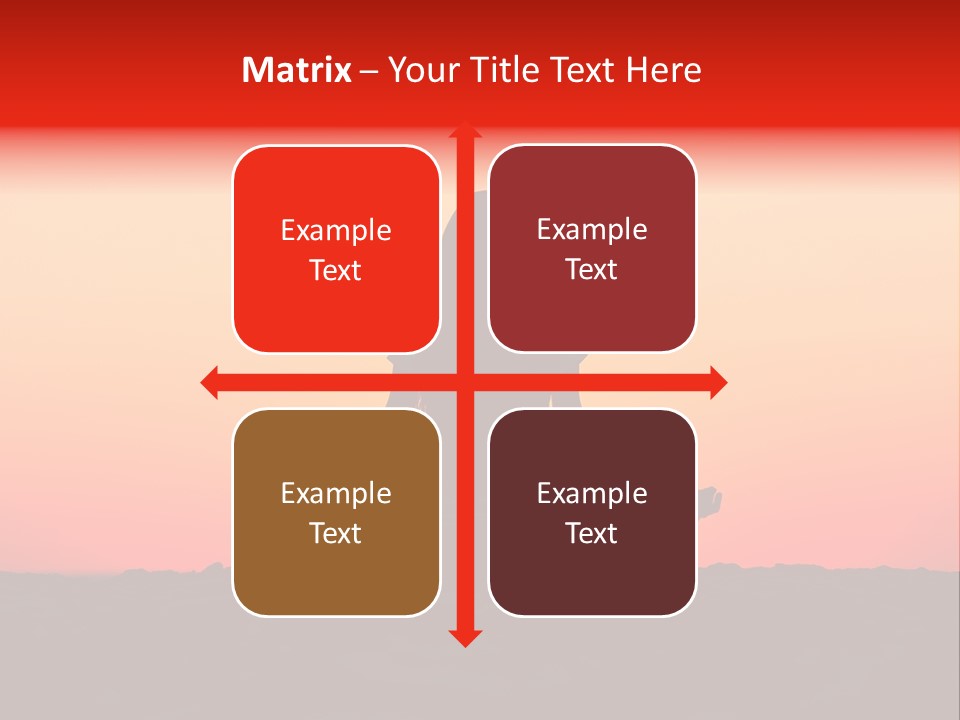 Matrix – Your Title Text Here

Example Text

Example Text

Example Text

Example Text